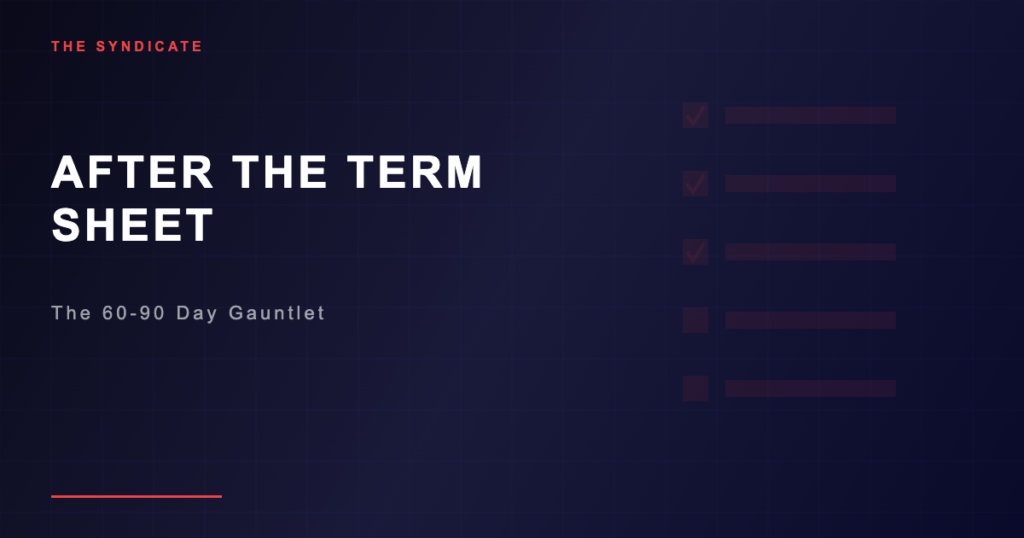 THE SYNDICATE

AFTER THE TERM SHEET

The 60-90 Day Gauntlet